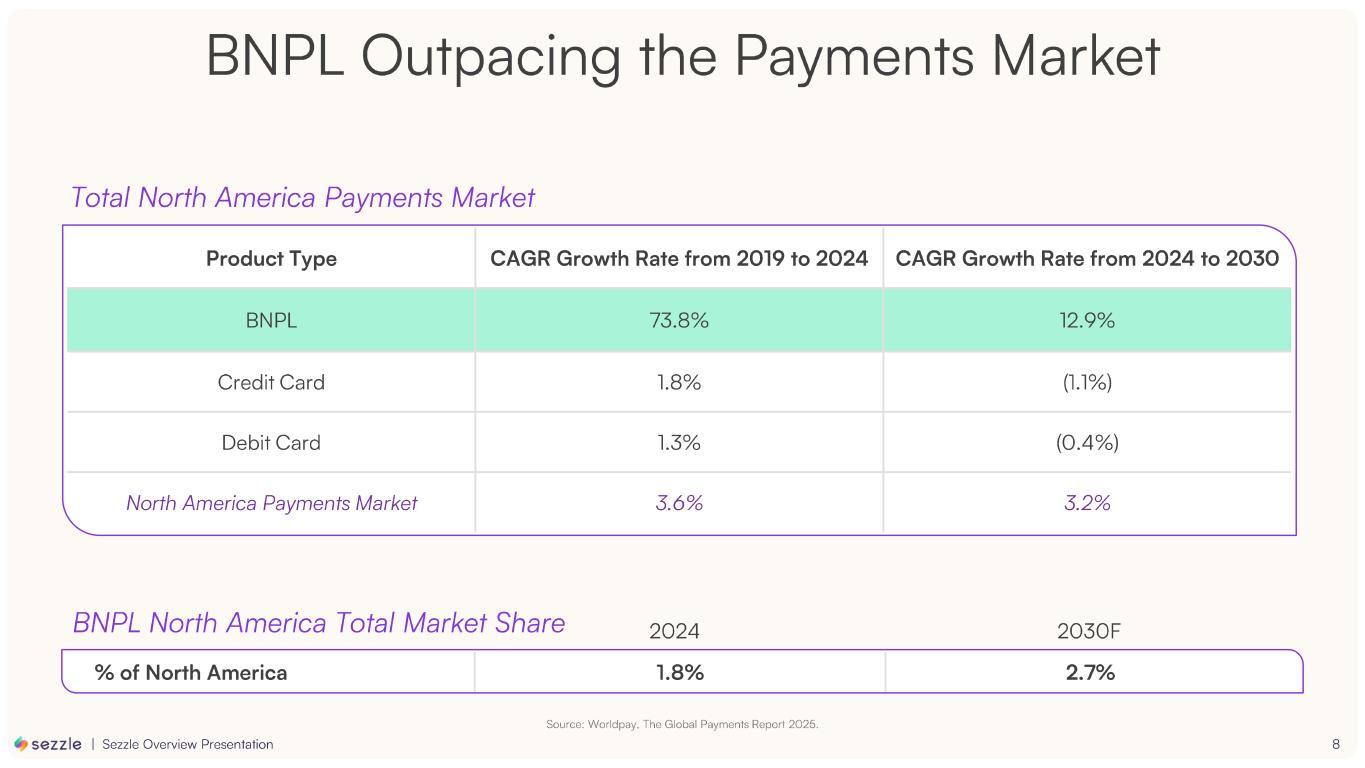 BNPL Outpacing the Payments Market

Total North America Payments Market

| Product Type | CAGR Growth Rate from 2019 to 2024 | CAGR Growth Rate from 2024 to 2030 |
|---|---|---|
| BNPL | 73.8% | 12.9% |
| Credit Card | 1.8% | (1.1%) |
| Debit Card | 1.3% | (0.4%) |
| North America Payments Market | 3.6% | 3.2% |

BNPL North America Total Market Share

| | 2024 | 2030F |
|---|---|---|
| % of North America | 1.8% | 2.7% |

Source: Worldpay, The Global Payments Report 2025.

sezzle | Sezzle Overview Presentation

8